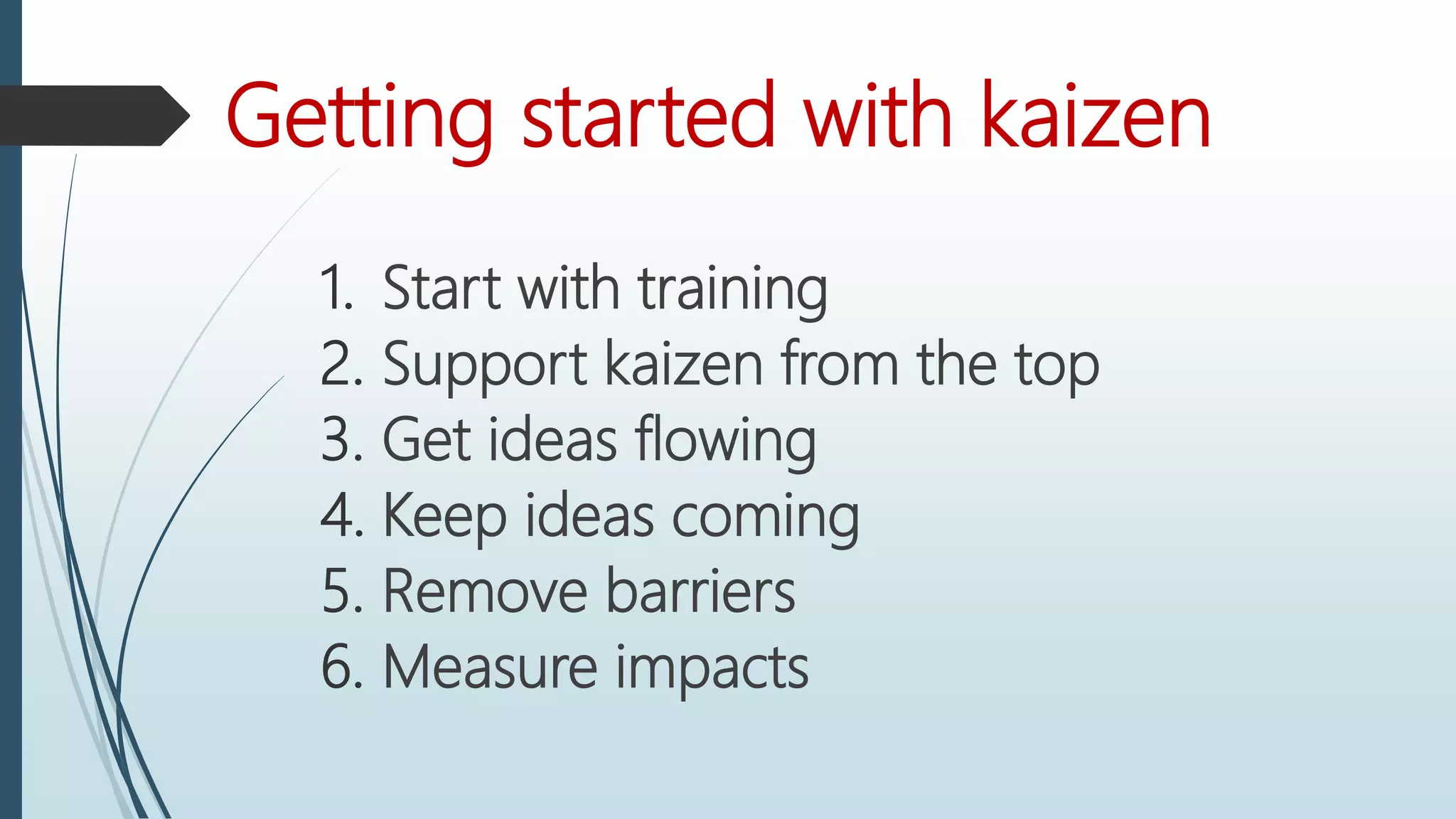 Getting started with kaizen

1. Start with training
2. Support kaizen from the top
3. Get ideas flowing
4. Keep ideas coming
5. Remove barriers
6. Measure impacts